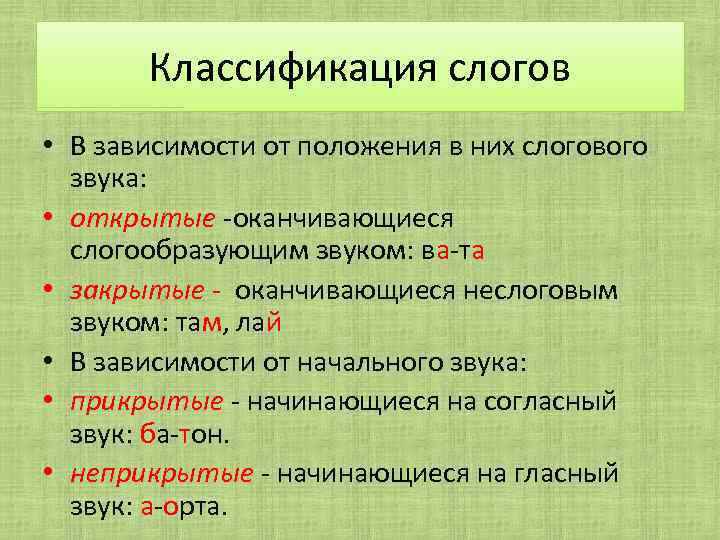 Классификация слогов

• В зависимости от положения в них слогового звука:
• открытые -оканчивающиеся слогообразующим звуком: ва-та
• закрытые - оканчивающиеся неслоговым звуком: там, лай
• В зависимости от начального звука:
• прикрытые - начинающиеся на согласный звук: ба-тон.
• неприкрытые - начинающиеся на гласный звук: а-орта.